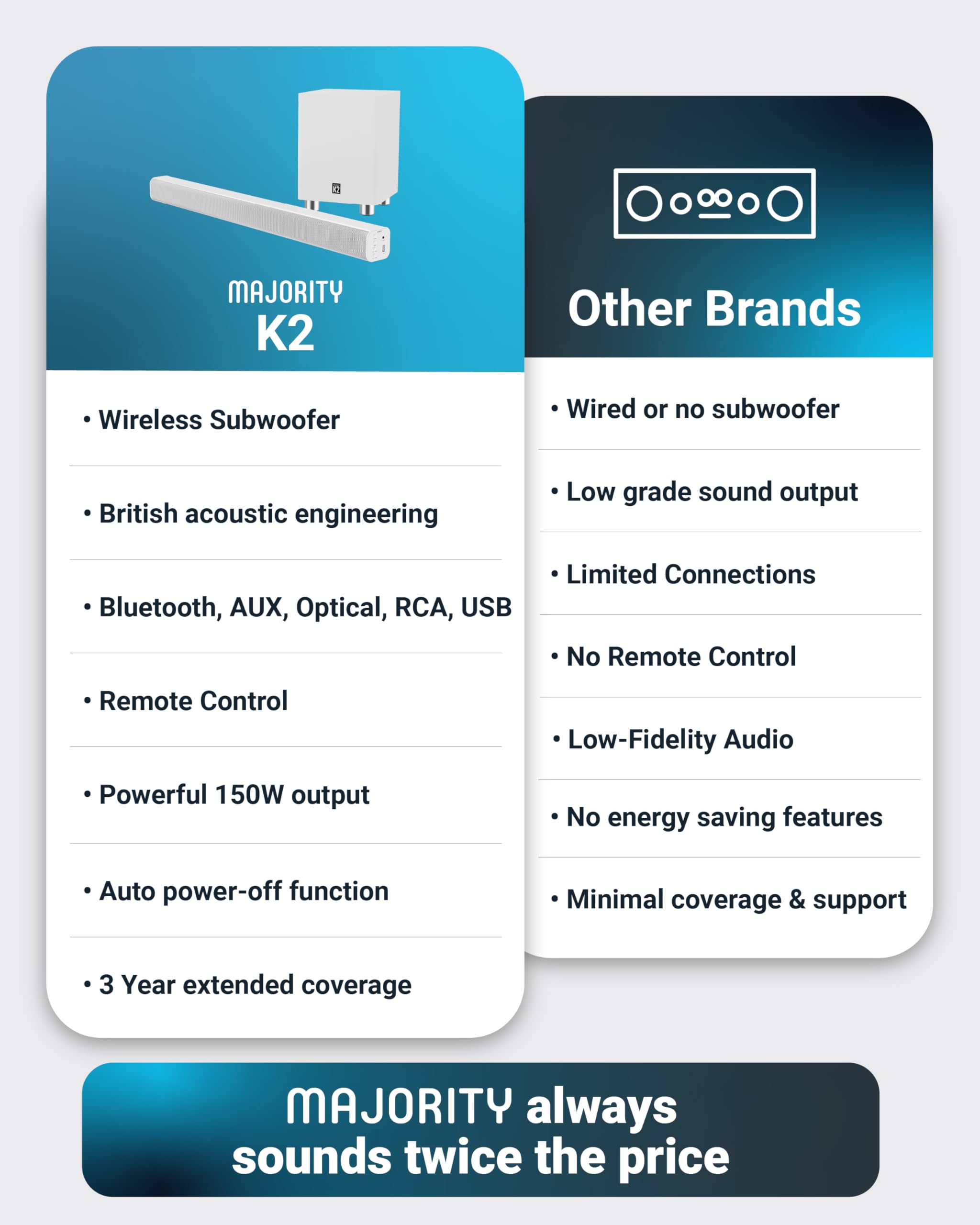 K2

MAJORITY
K2

• Wireless Subwoofer

• British acoustic engineering

• Bluetooth, AUX, Optical, RCA, USB

• Remote Control

• Powerful 150W output

• Auto power-off function

• 3 Year extended coverage

Other Brands

• Wired or no subwoofer

• Low grade sound output

• Limited Connections

• No Remote Control

• Low-Fidelity Audio

• No energy saving features

• Minimal coverage & support

MAJORITY always sounds twice the price